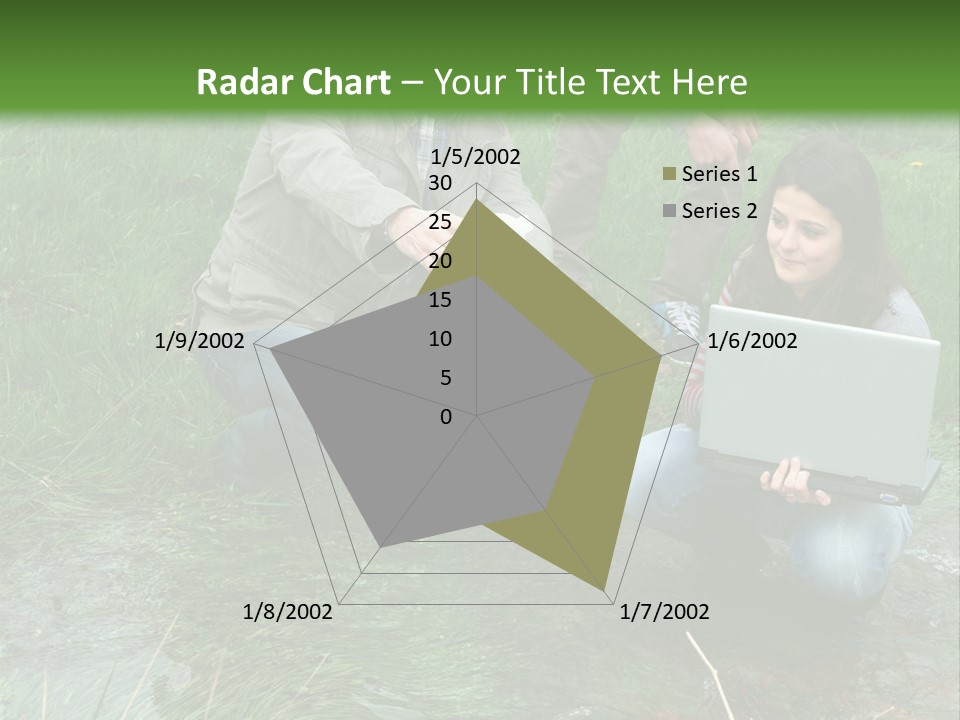 Radar Chart – Your Title Text Here

1/5/2002
30
25
20
15
10
5
0
1/6/2002
1/7/2002
1/8/2002
1/9/2002

Series 1
Series 2